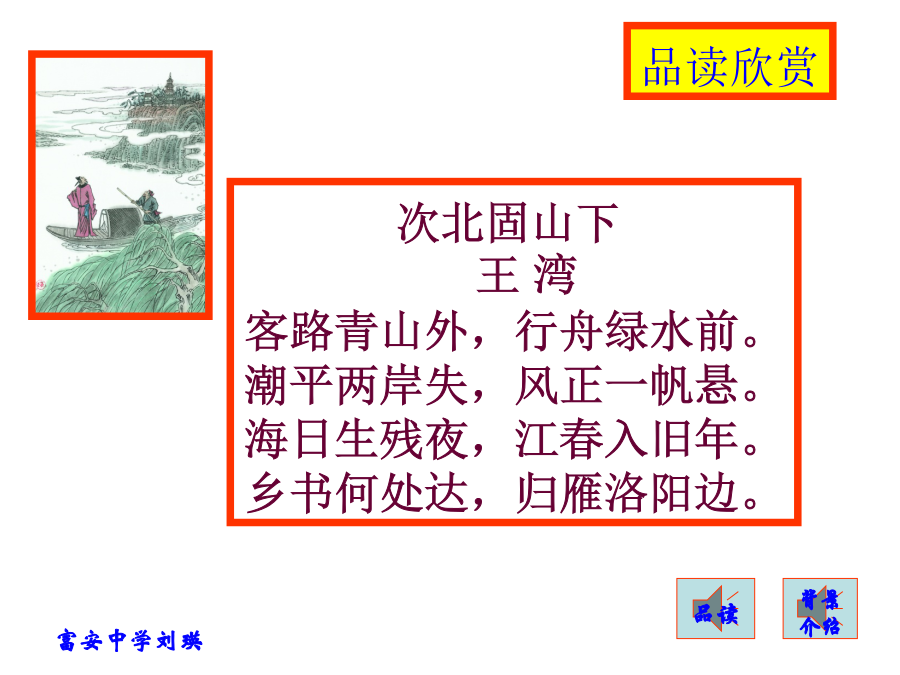 品读欣赏

次北固山下
王 湾
客路青山外，行舟绿水前。
潮平两岸失，风正一帆悬。
海日生残夜，江春入旧年。
乡书何处达，归雁洛阳边。

品读

背景介绍

富安中学刘瑛